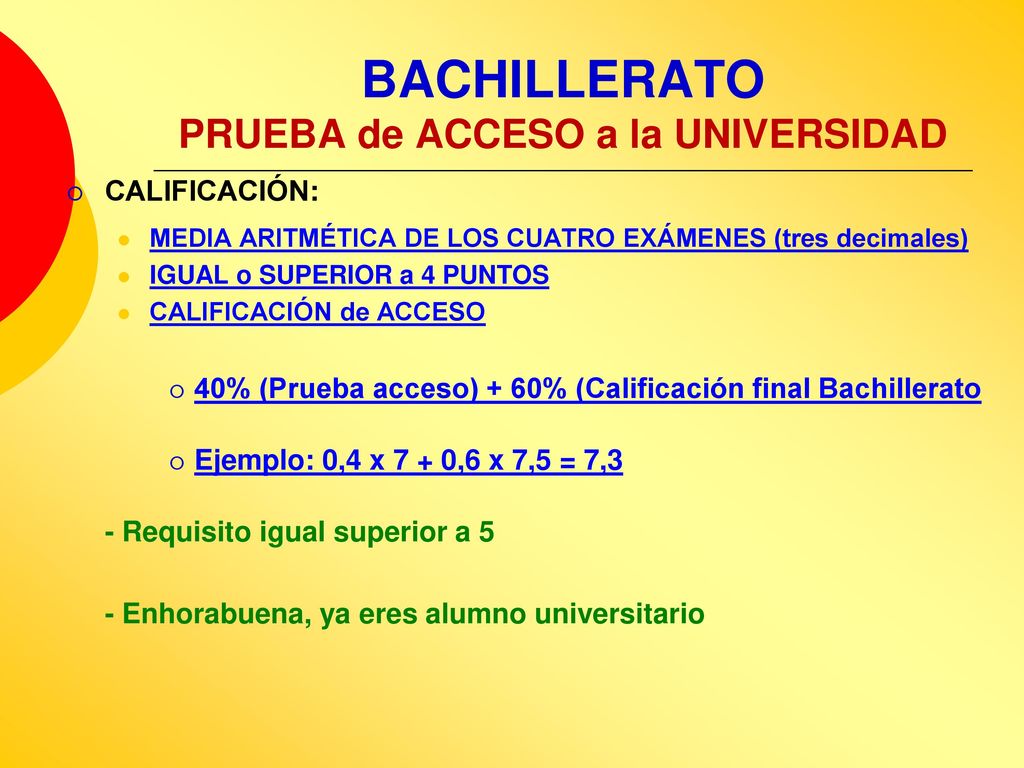 BACHILLERATO
PRUEBA de ACCESO a la UNIVERSIDAD

CALIFICACIÓN:

MEDIA ARITMÉTICA DE LOS CUATRO EXÁMENES (tres decimales)
IGUAL o SUPERIOR a 4 PUNTOS
CALIFICACIÓN de ACCESO

40% (Prueba acceso) + 60% (Calificación final Bachillerato

Ejemplo: 0,4 x 7 + 0,6 x 7,5 = 7,3

- Requisito igual superior a 5

- Enhorabuena, ya eres alumno universitario